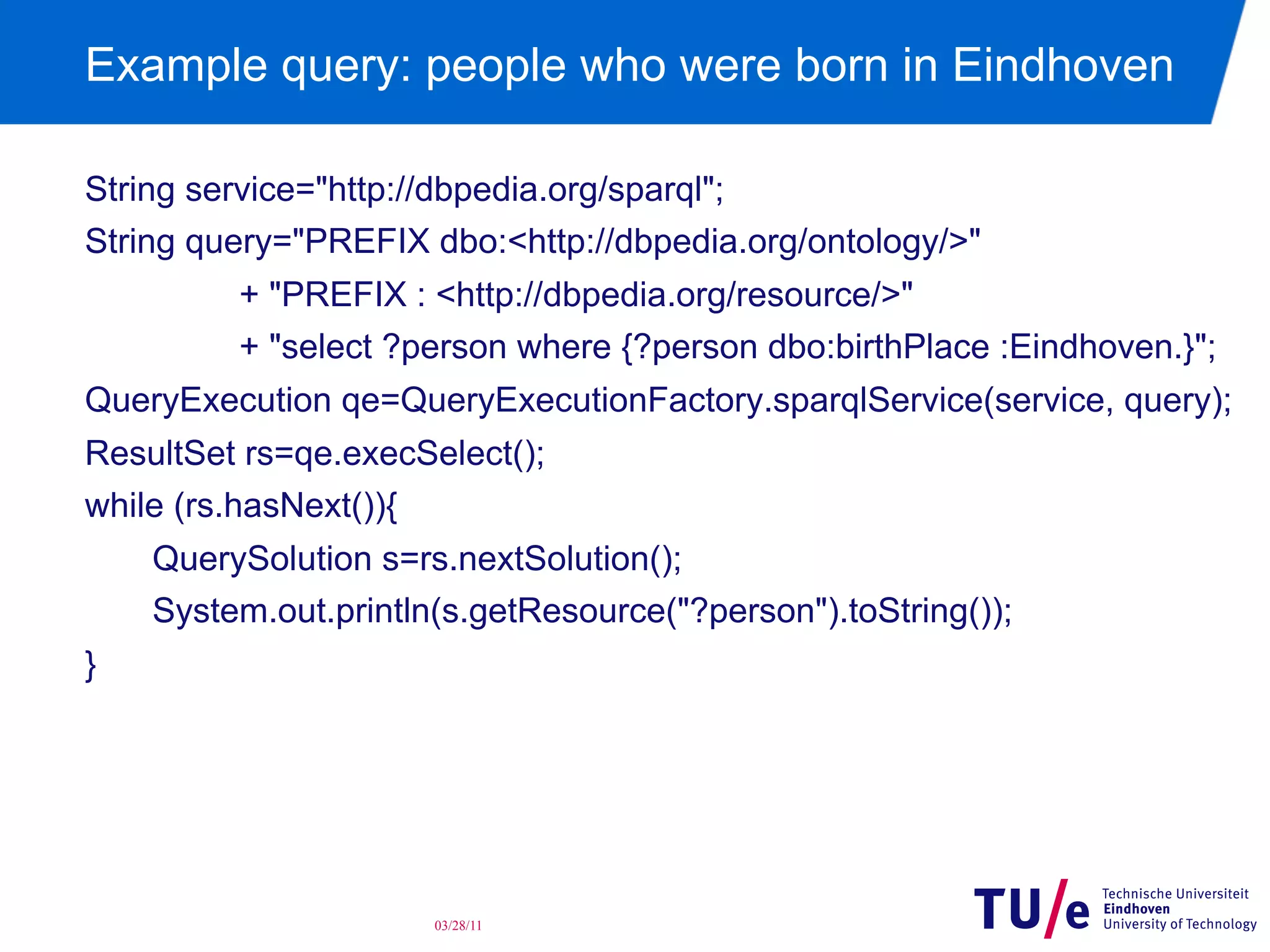 Example query: people who were born in Eindhoven

String service="http://dbpedia.org/sparql";
String query="PREFIX dbo:<http://dbpedia.org/ontology/>"
+ "PREFIX : <http://dbpedia.org/resource/>"
+ "select ?person where {?person dbo:birthPlace :Eindhoven.}";
QueryExecution qe=QueryExecutionFactory.sparqlService(service, query);
ResultSet rs=qe.execSelect();
while (rs.hasNext()){
QuerySolution s=rs.nextSolution();
System.out.println(s.getResource("?person").toString());
}

03/28/11

TU/e Technische Universiteit Eindhoven University of Technology